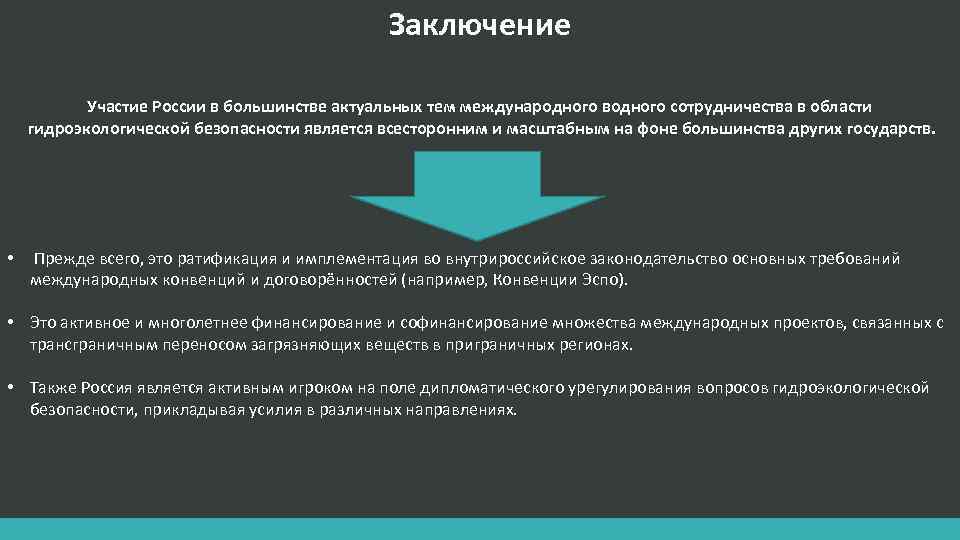 Заключение

Участие России в большинстве актуальных тем международного водного сотрудничества в области гидроэкологической безопасности является всесторонним и масштабным на фоне большинства других государств.

• Прежде всего, это ратификация и имплементация во внутрироссийское законодательство основных требований международных конвенций и договорённостей (например, Конвенции Эспо).

• Это активное и многолетнее финансирование и софинансирование множества международных проектов, связанных с трансграничным переносом загрязняющих веществ в приграничных регионах.

• Также Россия является активным игроком на поле дипломатического урегулирования вопросов гидроэкологической безопасности, прикладывая усилия в различных направлениях.